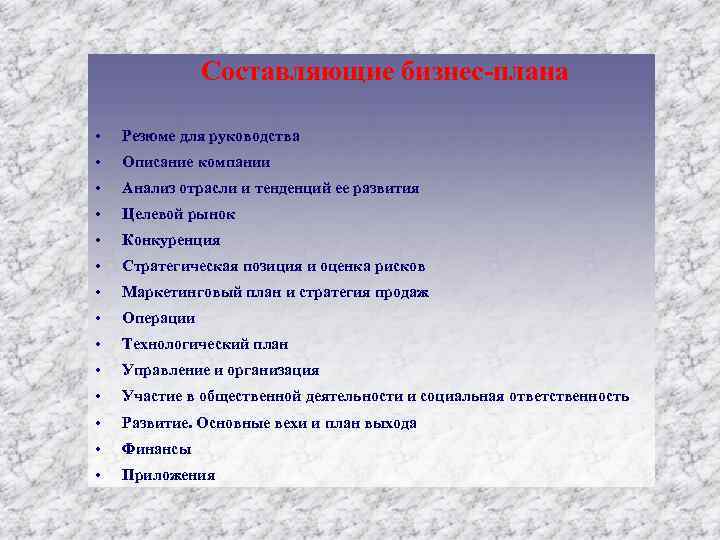 Составляющие бизнес-плана

• Резюме для руководства
• Описание компании
• Анализ отрасли и тенденций ее развития
• Целевой рынок
• Конкуренция
• Стратегическая позиция и оценка рисков
• Маркетинговый план и стратегия продаж
• Операции
• Технологический план
• Управление и организация
• Участие в общественной деятельности и социальная ответственность
• Развитие. Основные вехи и план выхода
• Финансы
• Приложения